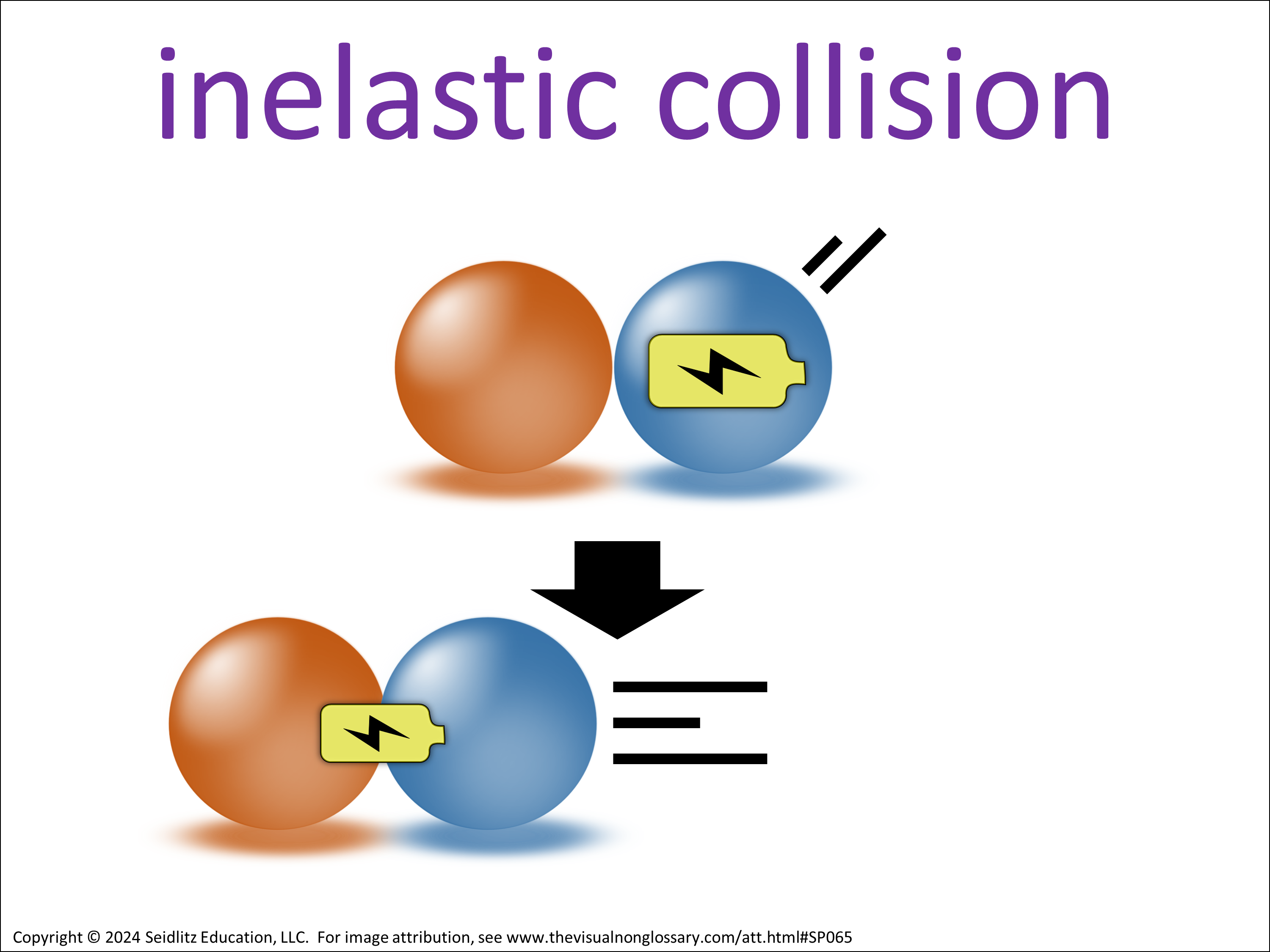 inelastic collision

Copyright © 2024 Seidlitz Education, LLC.  For image attribution, see www.thevisualnonglossary.com/att.html#SP065